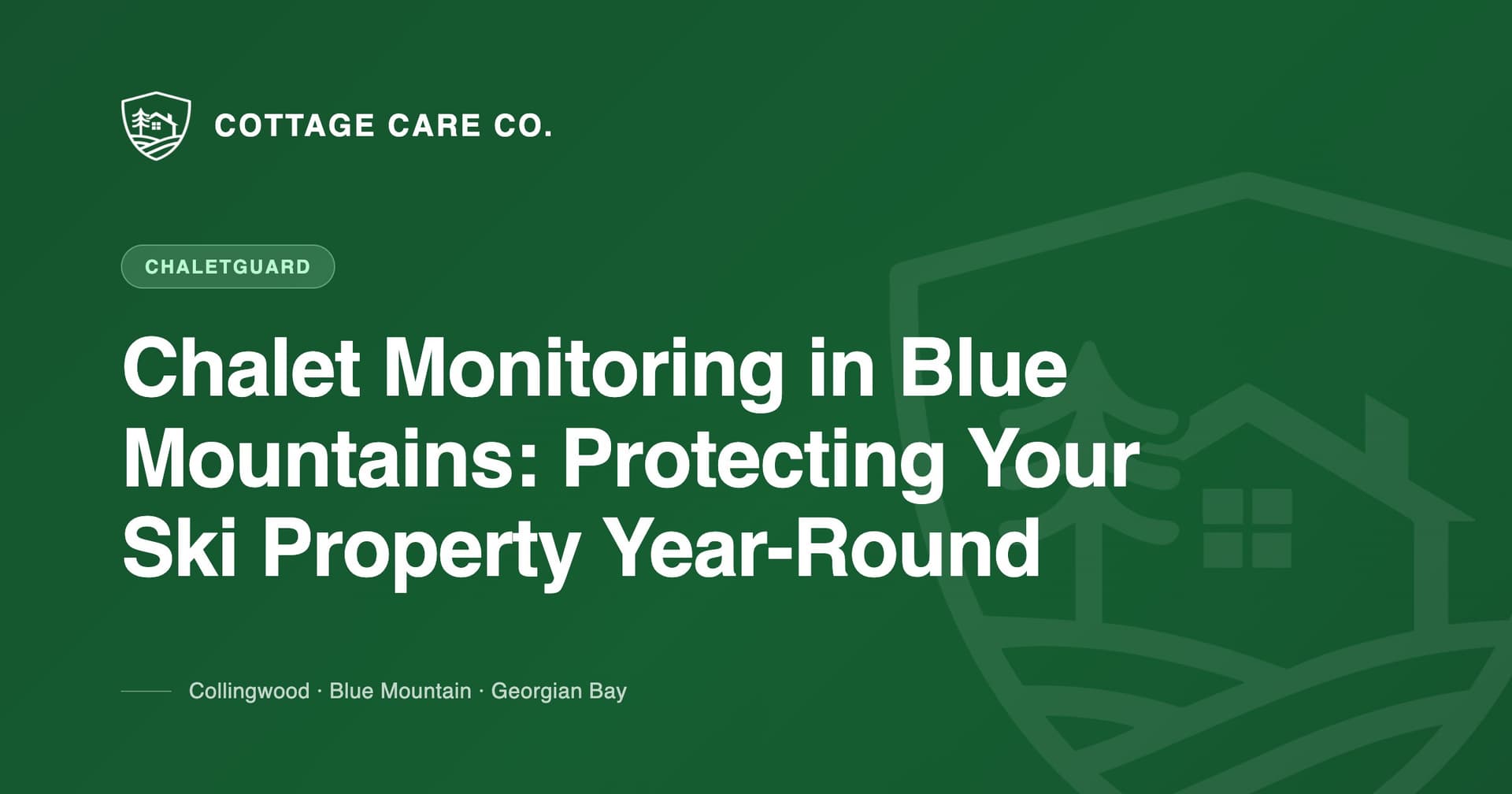 COTTAGE CARE CO.

CHALETGUARD

Chalet Monitoring in Blue Mountains: Protecting Your Ski Property Year-Round

Collingwood · Blue Mountain · Georgian Bay